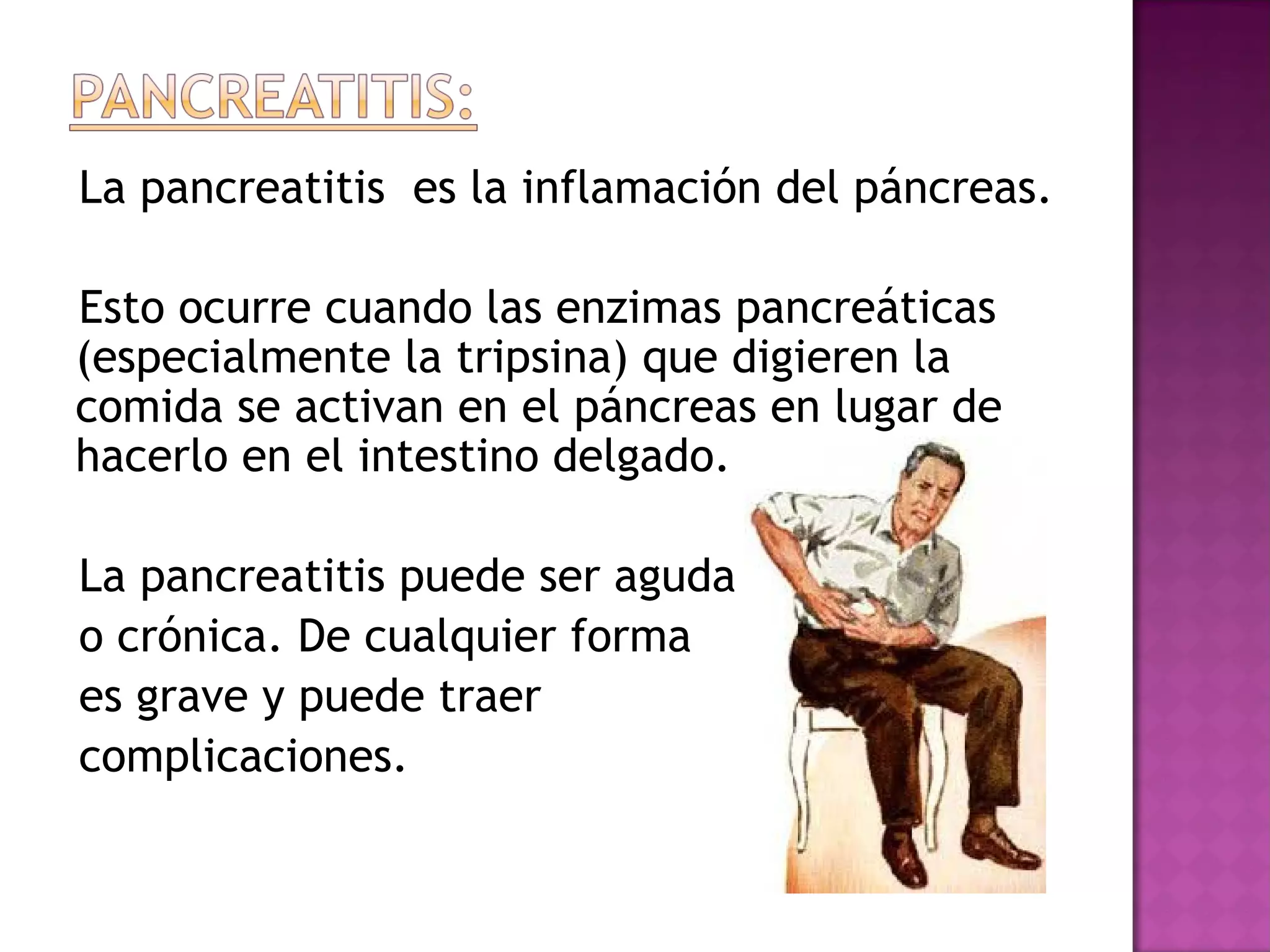 PANCREATITIS:

La pancreatitis  es la inflamación del páncreas.

Esto ocurre cuando las enzimas pancreáticas (especialmente la tripsina) que digieren la comida se activan en el páncreas en lugar de hacerlo en el intestino delgado.

La pancreatitis puede ser aguda o crónica. De cualquier forma es grave y puede traer complicaciones.